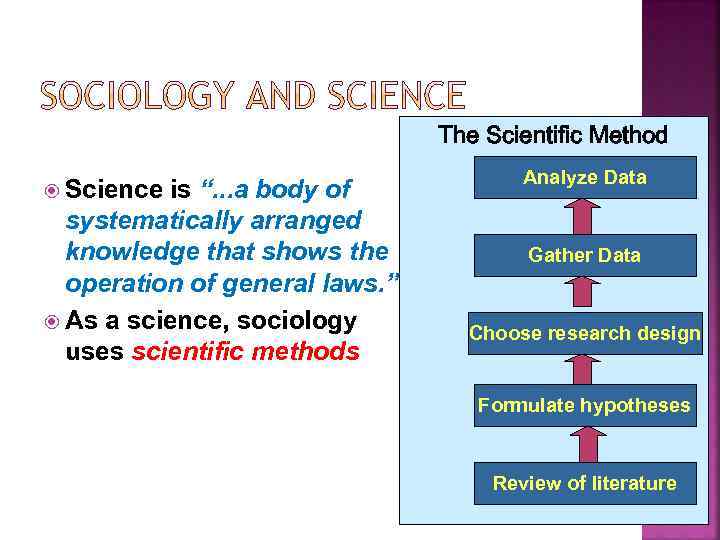 SOCIOLOGY AND SCIENCE

Science is "...a body of systematically arranged knowledge that shows the operation of general laws."

As a science, sociology uses scientific methods

The Scientific Method

Analyze Data

Gather Data

Choose research design

Formulate hypotheses

Review of literature